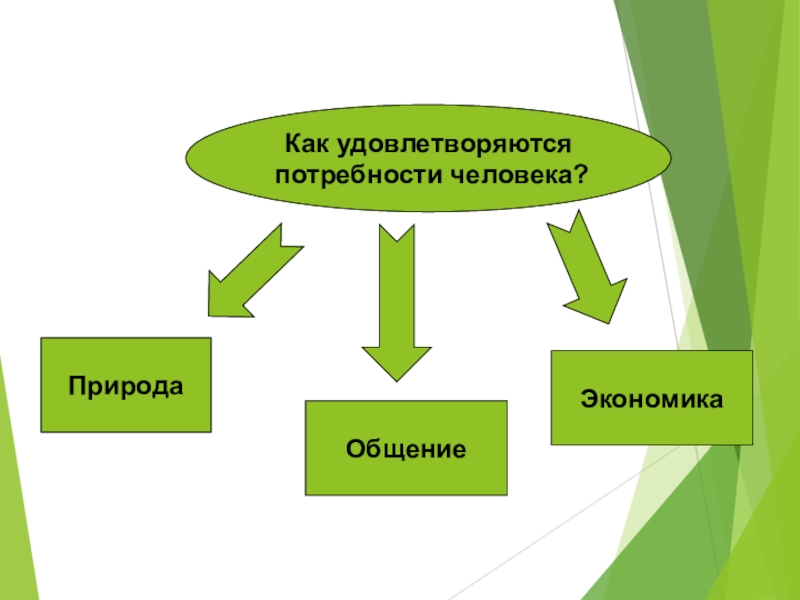 Как удовлетворяются потребности человека?

Природа

Общение

Экономика